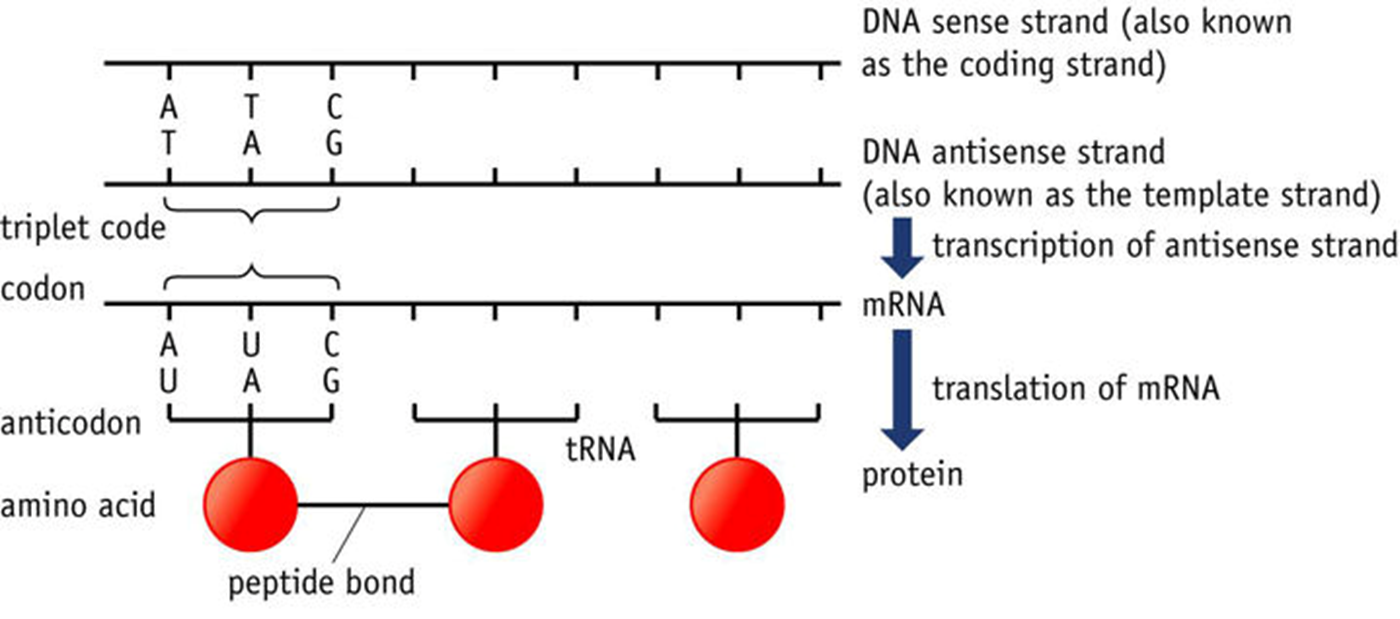 DNA sense strand (also known as the coding strand)

A T C
T A G

DNA antisense strand (also known as the template strand)

triplet code

transcription of antisense strand

codon

mRNA

A U C
U A G

translation of mRNA

anticodon

tRNA

protein

amino acid

peptide bond